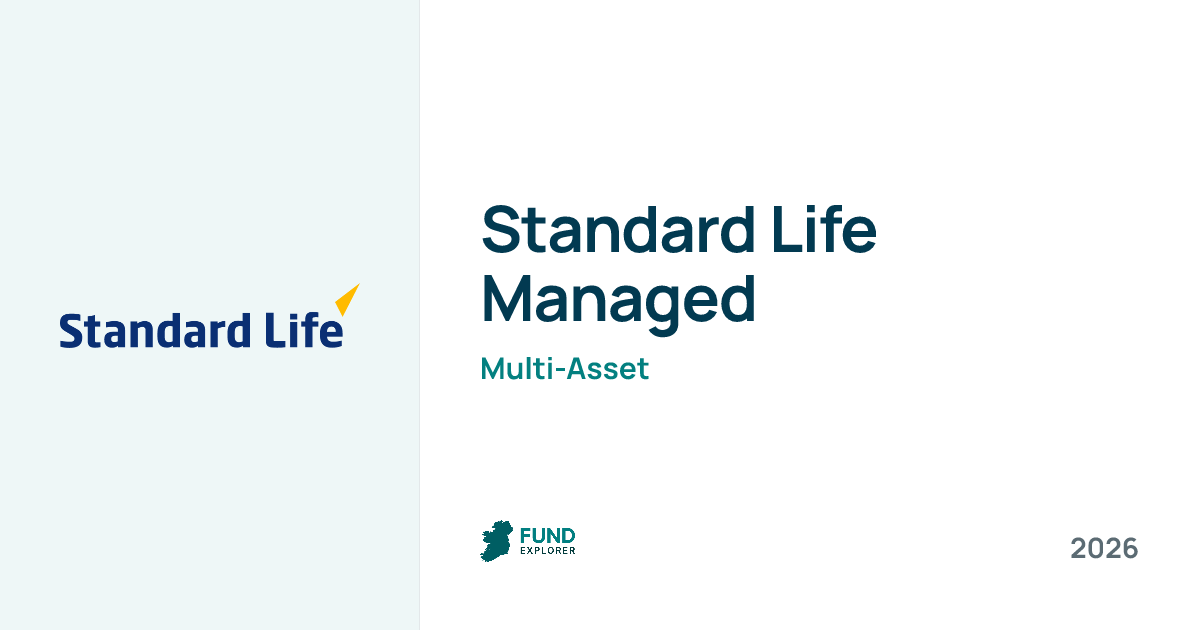 Standard Life

Standard Life Managed

Multi-Asset

FUND EXPLORER

2026